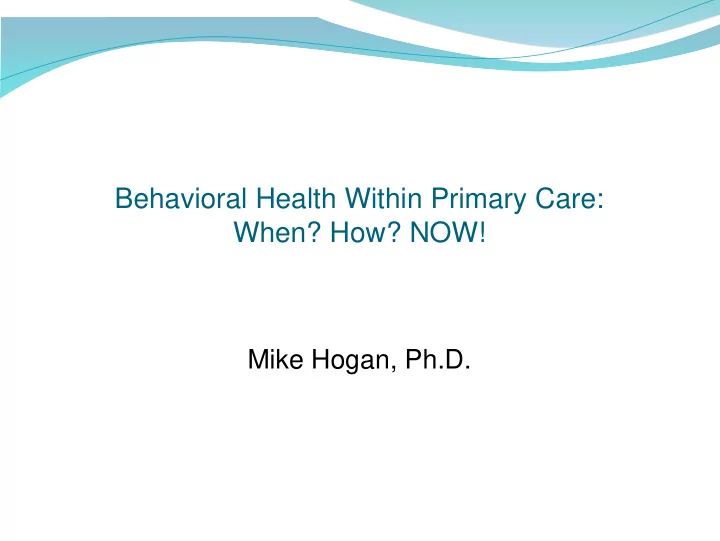 Behavioral Health Within Primary Care:
When? How? NOW!

Mike Hogan, Ph.D.